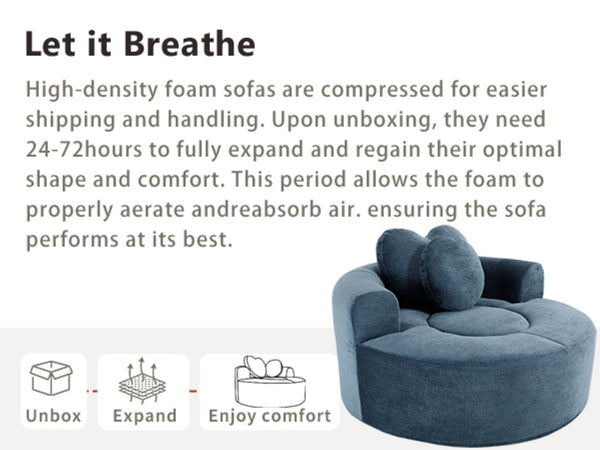 Let it Breathe

High-density foam sofas are compressed for easier shipping and handling. Upon unboxing, they need 24-72hours to fully expand and regain their optimal shape and comfort. This period allows the foam to properly aerate andreabsorb air. ensuring the sofa performs at its best.

Unbox

Expand

Enjoy comfort